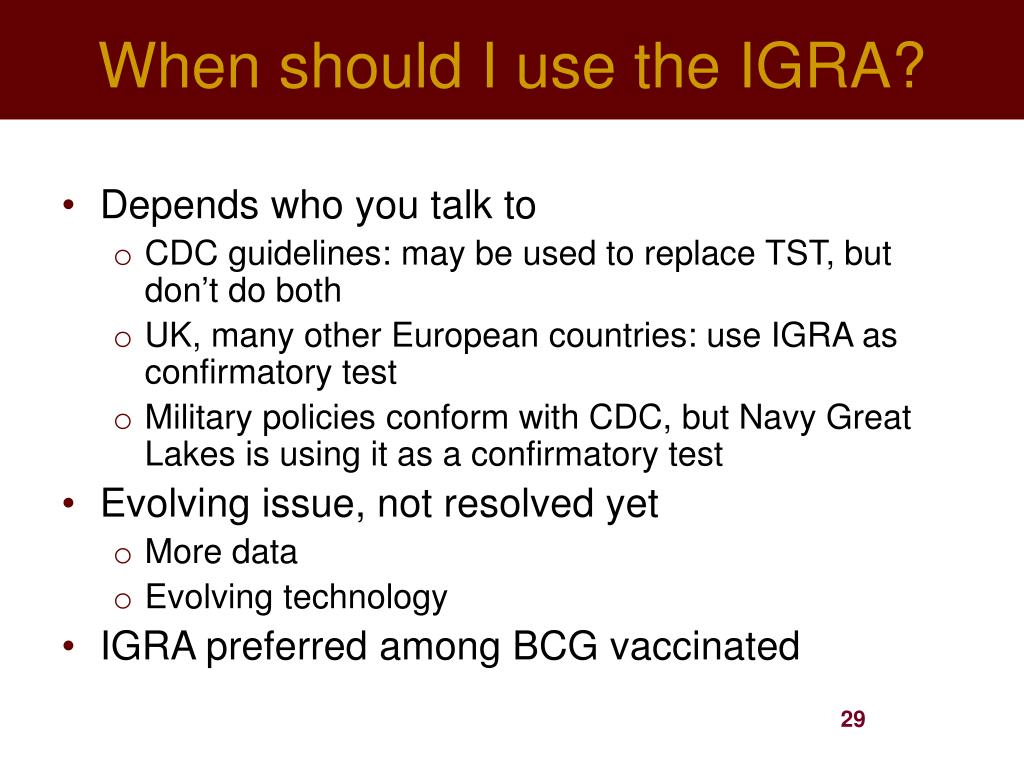 When should I use the IGRA?

• Depends who you talk to
  o CDC guidelines: may be used to replace TST, but don’t do both
  o UK, many other European countries: use IGRA as confirmatory test
  o Military policies conform with CDC, but Navy Great Lakes is using it as a confirmatory test
• Evolving issue, not resolved yet
  o More data
  o Evolving technology
• IGRA preferred among BCG vaccinated

29